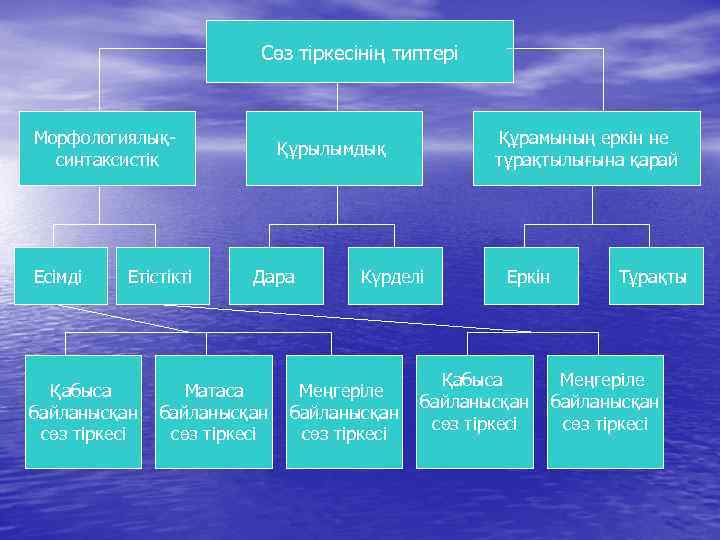 Сөз тіркесінің типтері

Морфологиялық-синтаксистік

Құрылымдық

Құрамының еркін не тұрақтылығына қарай

Есімді

Етістікті

Дара

Күрделі

Еркін

Тұрақты

Қабыса байланысқан сөз тіркесі

Матаса байланысқан сөз тіркесі

Меңгеріле байланысқан сөз тіркесі

Қабыса байланысқан сөз тіркесі

Меңгеріле байланысқан сөз тіркесі